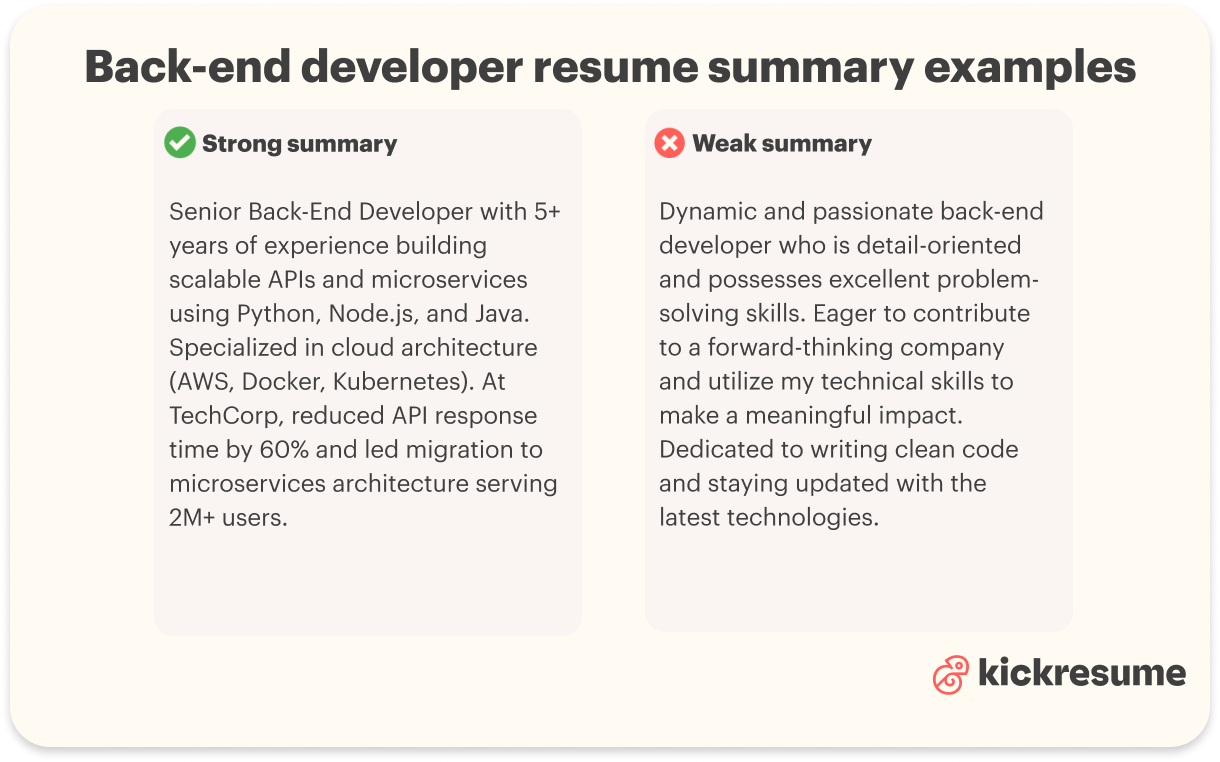 Back-end developer resume summary examples

Strong summary

Senior Back-End Developer with 5+ years of experience building scalable APIs and microservices using Python, Node.js, and Java. Specialized in cloud architecture (AWS, Docker, Kubernetes). At TechCorp, reduced API response time by 60% and led migration to microservices architecture serving 2M+ users.

Weak summary

Dynamic and passionate back-end developer who is detail-oriented and possesses excellent problem-solving skills. Eager to contribute to a forward-thinking company and utilize my technical skills to make a meaningful impact. Dedicated to writing clean code and staying updated with the latest technologies.

kickresume